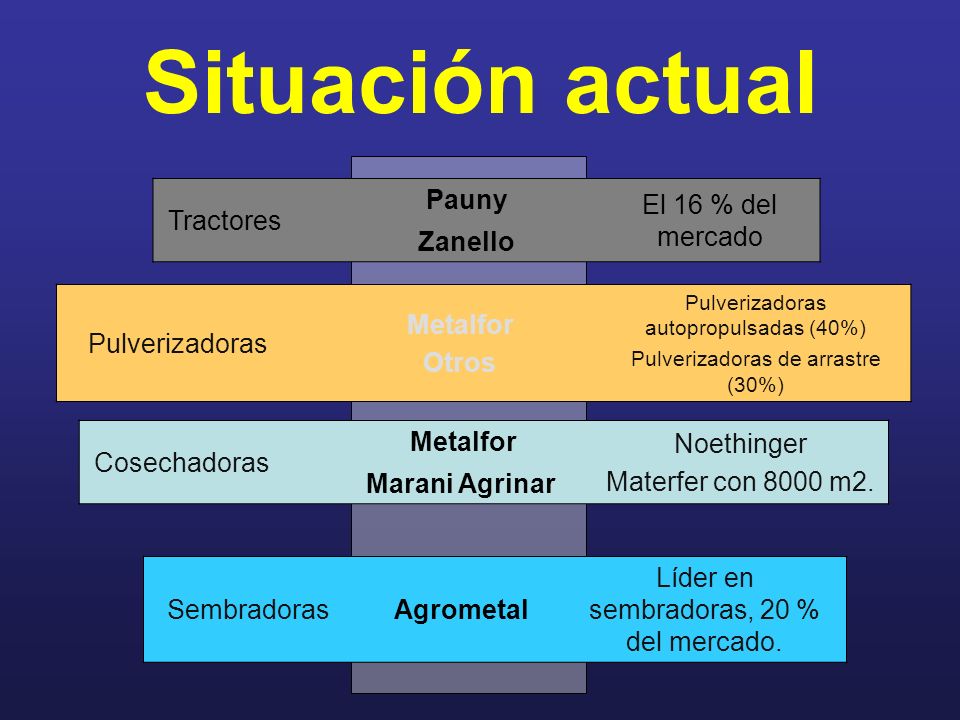 Situación actual

Tractores

Pauny

Zanello

El 16 % del mercado

Pulverizadoras

Metalfor

Otros

Pulverizadoras autopropulsadas (40%)

Pulverizadoras de arrastre (30%)

Cosechadoras

Metalfor

Marani Agrinar

Noethinger

Materfer con 8000 m2.

Sembradoras

Agrometal

Líder en sembradoras, 20 % del mercado.